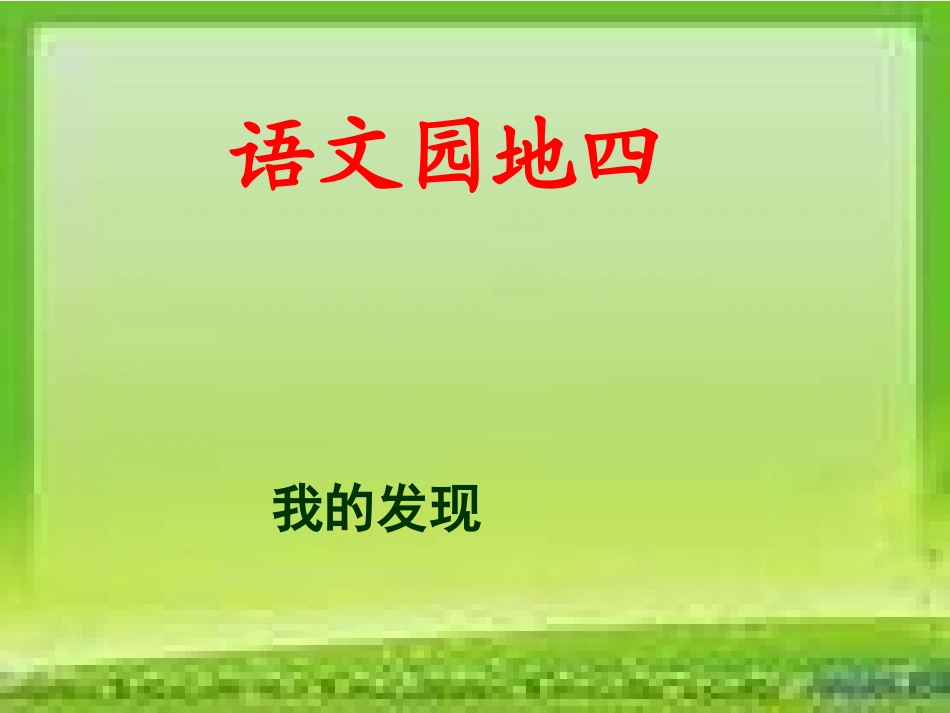 语文园地四

我的发现